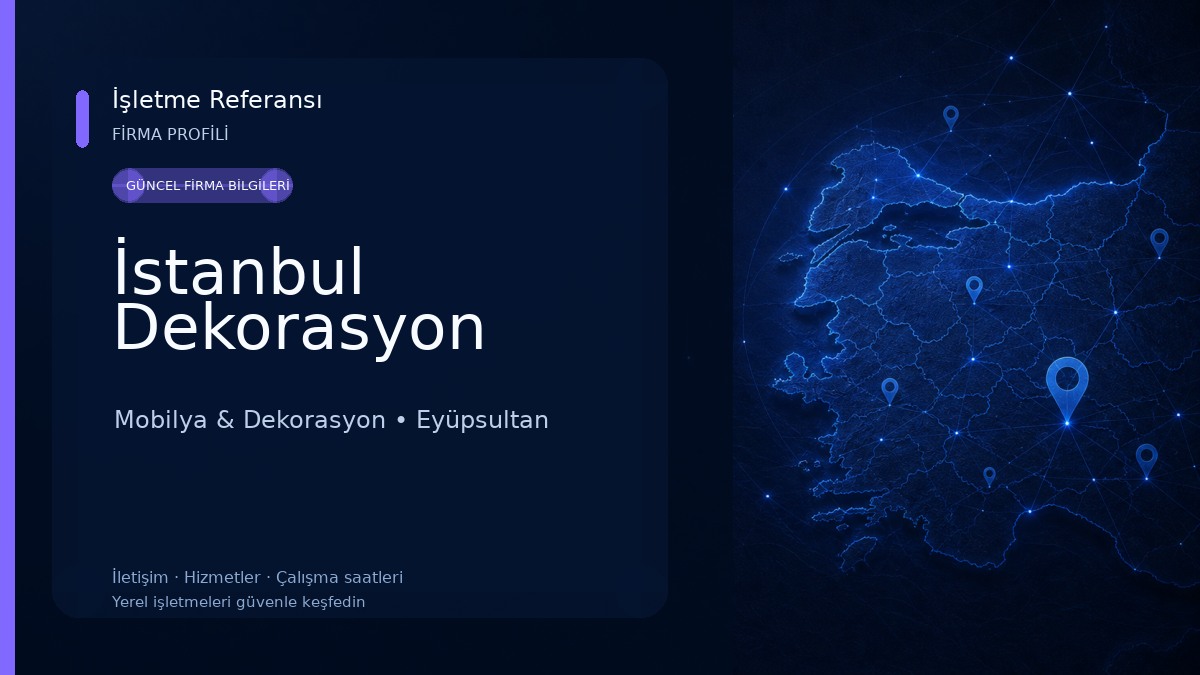 İşletme Referansı
FİRMA PROFİLİ

GÜNCEL FİRMA BİLGİLERİ

İstanbul Dekorasyon

Mobilya & Dekorasyon • Eyüpsultan

İletişim · Hizmetler · Çalışma saatleri
Yerel işletmeleri güvenle keşfedin